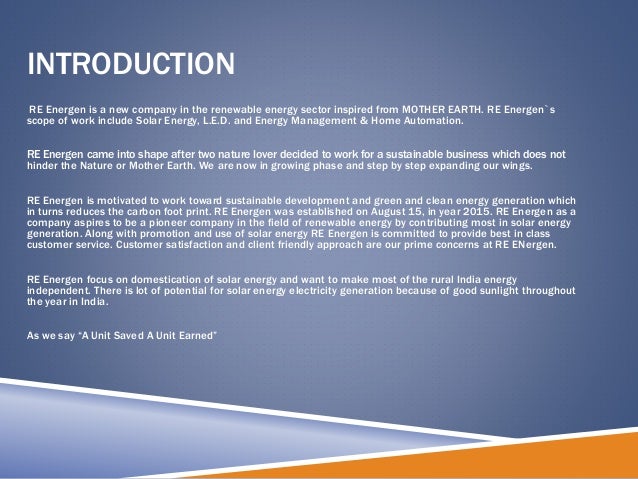 INTRODUCTION

RE Energen is a new company in the renewable energy sector inspired from MOTHER EARTH. RE Energen`s scope of work include Solar Energy, L.E.D. and Energy Management & Home Automation.

RE Energen came into shape after two nature lover decided to work for a sustainable business which does not hinder the Nature or Mother Earth. We are now in growing phase and step by step expanding our wings.

RE Energen is motivated to work toward sustainable development and green and clean energy generation which in turns reduces the carbon foot print. RE Energen was established on August 15, in year 2015. RE Energen as a company aspires to be a pioneer company in the field of renewable energy by contributing most in solar energy generation. Along with promotion and use of solar energy RE Energen is committed to provide best in class customer service. Customer satisfaction and client friendly approach are our prime concerns at RE ENergen.

RE Energen focus on domestication of solar energy and want to make most of the rural India energy independent. There is lot of potential for solar energy electricity generation because of good sunlight throughout the year in India.

As we say "A Unit Saved A Unit Earned"